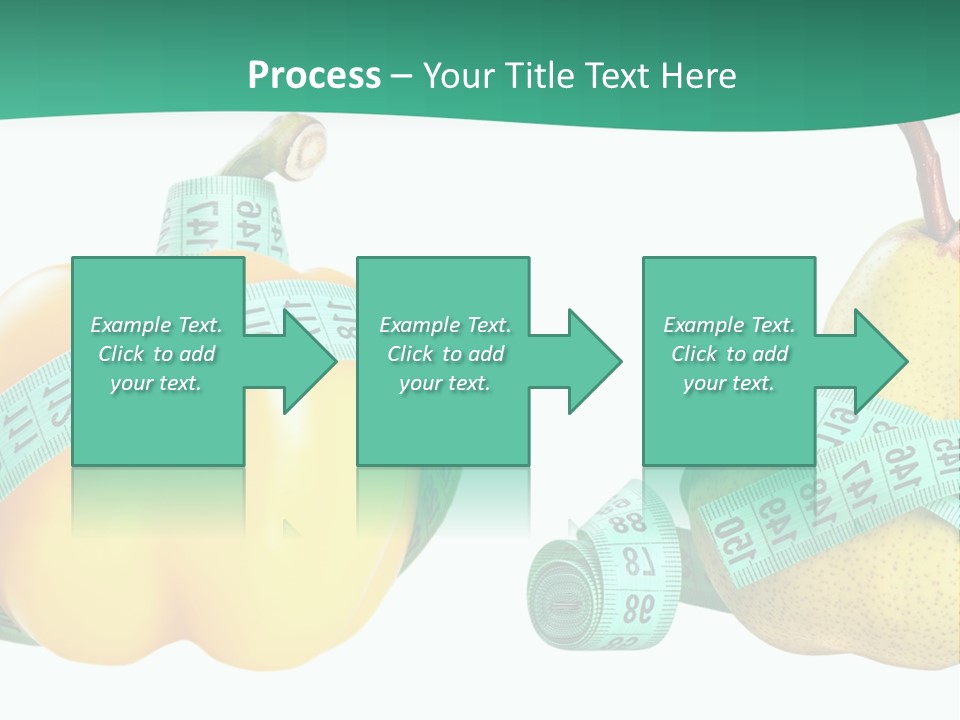 Process – Your Title Text Here

Example Text. Click to add your text.

Example Text. Click to add your text.

Example Text. Click to add your text.